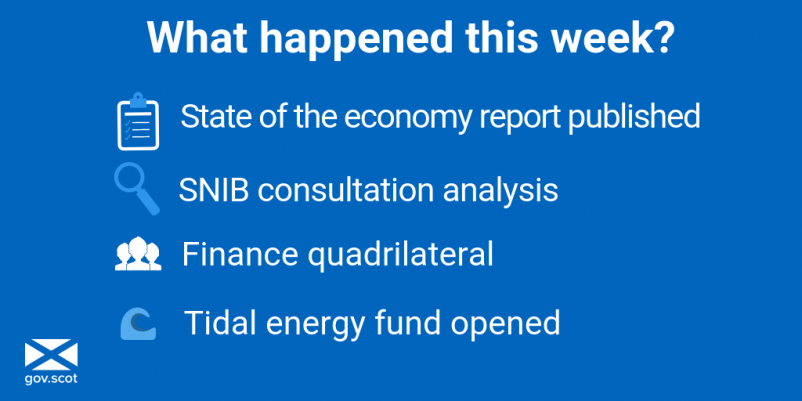 What happened this week?

State of the economy report published

SNIB consultation analysis

Finance quadrilateral

Tidal energy fund opened

gov.scot